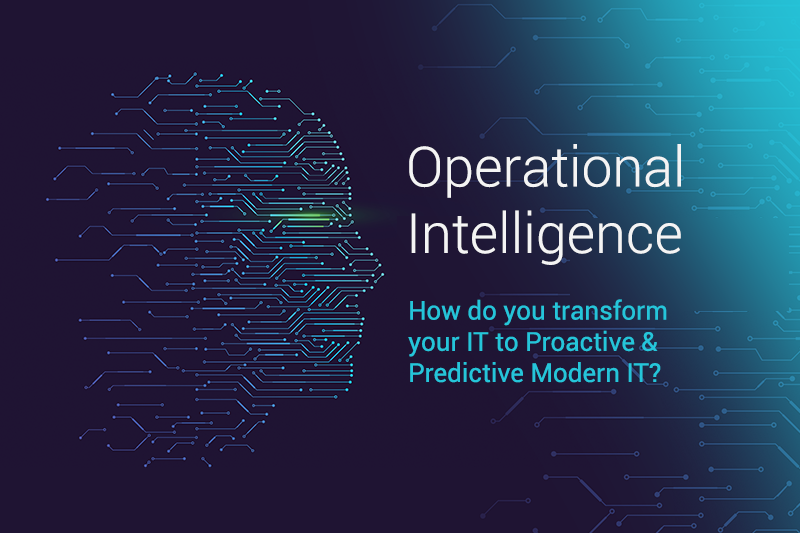 Operational Intelligence

How do you transform your IT to Proactive & Predictive Modern IT?